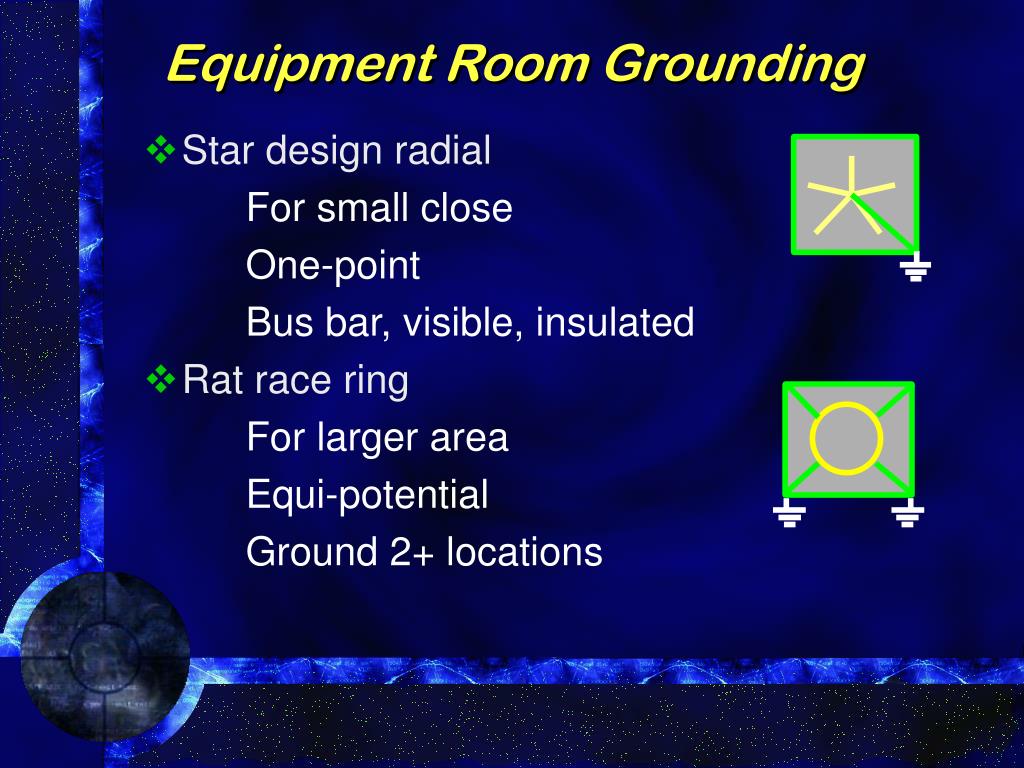 Equipment Room Grounding

❖ Star design radial

For small close

One-point

Bus bar, visible, insulated

❖ Rat race ring

For larger area

Equi-potential

Ground 2+ locations